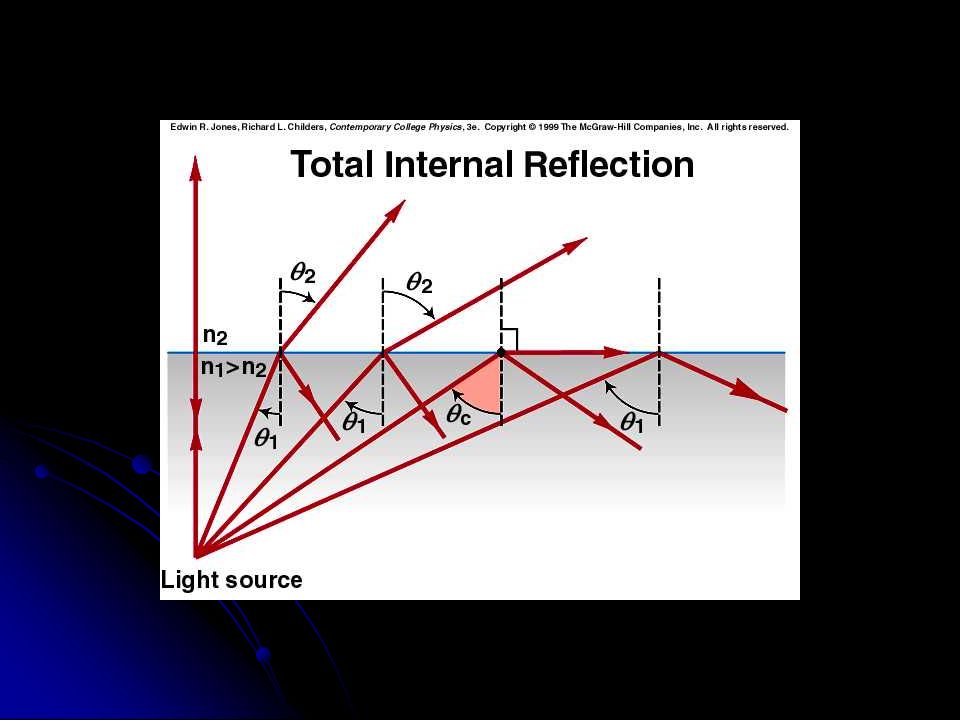 Edwin R. Jones, Richard L. Childers, Contemporary College Physics, 3e. Copyright © 1999 The McGraw-Hill Companies, Inc. All rights reserved.

Total Internal Reflection

$\theta_2$

$\theta_2$

$n_2$

$n_1 > n_2$

$\theta_1$

$\theta_1$

$\theta_c$

$\theta_1$

Light source